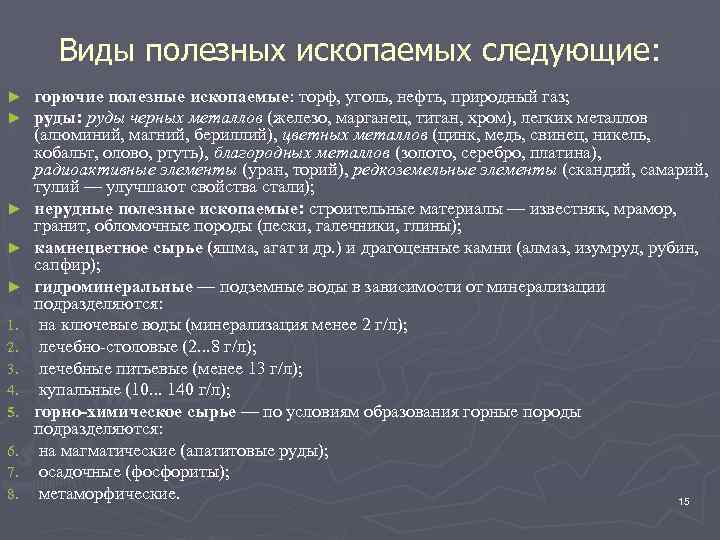 Виды полезных ископаемых следующие:

► горючие полезные ископаемые: торф, уголь, нефть, природный газ;
► руды: руды черных металлов (железо, марганец, титан, хром), легких металлов (алюминий, магний, бериллий), цветных металлов (цинк, медь, свинец, никель, кобальт, олово, ртуть), благородных металлов (золото, серебро, платина), радиоактивные элементы (уран, торий), редкоземельные элементы (скандий, самарий, тулий — улучшают свойства стали);
► нерудные полезные ископаемые: строительные материалы — известняк, мрамор, гранит, обломочные породы (пески, галечники, глины);
► камнецветное сырье (яшма, агат и др.) и драгоценные камни (алмаз, изумруд, рубин, сапфир);
► гидроминеральные — подземные воды в зависимости от минерализации подразделяются:
1. на ключевые воды (минерализация менее 2 г/л);
2. лечебно-столовые (2...8 г/л);
3. лечебные питьевые (менее 13 г/л);
4. купальные (10... 140 г/л);
5. горно-химическое сырье — по условиям образования горные породы подразделяются:
6. на магматические (апатитовые руды);
7. осадочные (фосфориты);
8. метаморфические.

15